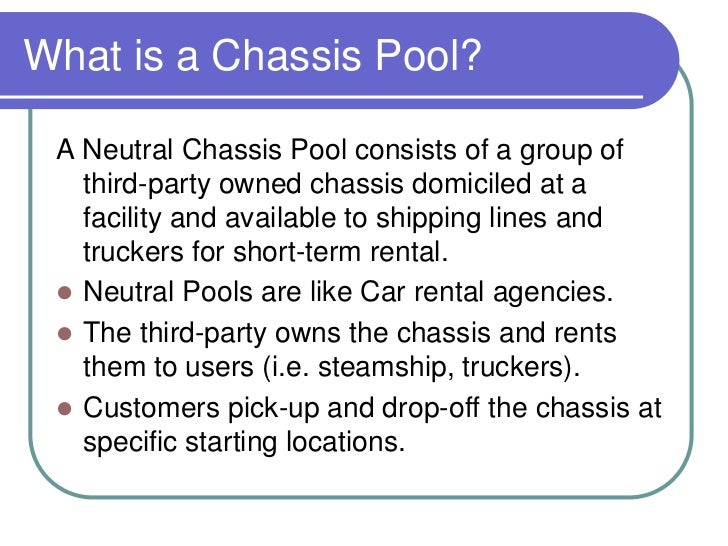 What is a Chassis Pool?

A Neutral Chassis Pool consists of a group of third-party owned chassis domiciled at a facility and available to shipping lines and truckers for short-term rental.

- Neutral Pools are like Car rental agencies.
- The third-party owns the chassis and rents them to users (i.e. steamship, truckers).
- Customers pick-up and drop-off the chassis at specific starting locations.